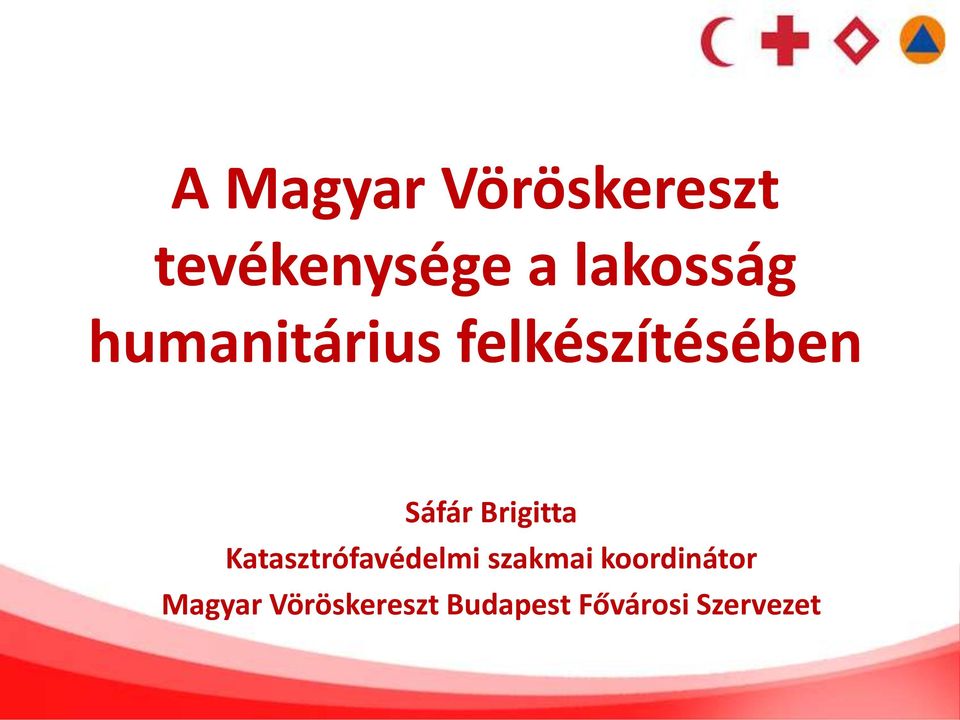 A Magyar Vöröskereszt tevékenysége a lakosság humanitárius felkészítésében

Sáfár Brigitta
Katasztrófavédelmi szakmai koordinátor
Magyar Vöröskereszt Budapest Fővárosi Szervezet